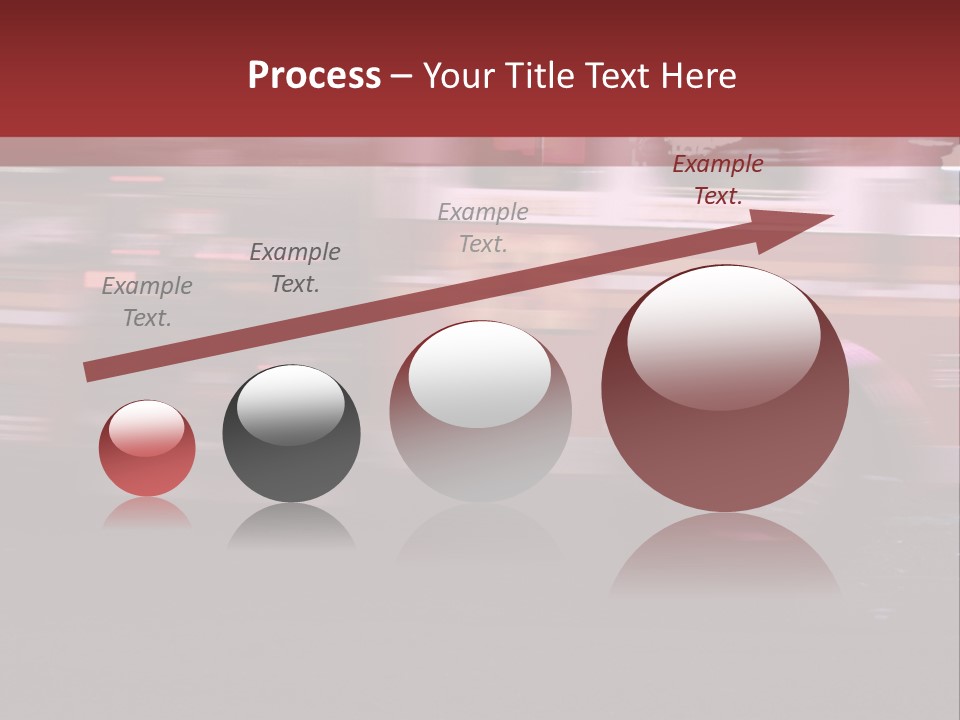 Process – Your Title Text Here

Example Text.

Example Text.

Example Text.

Example Text.